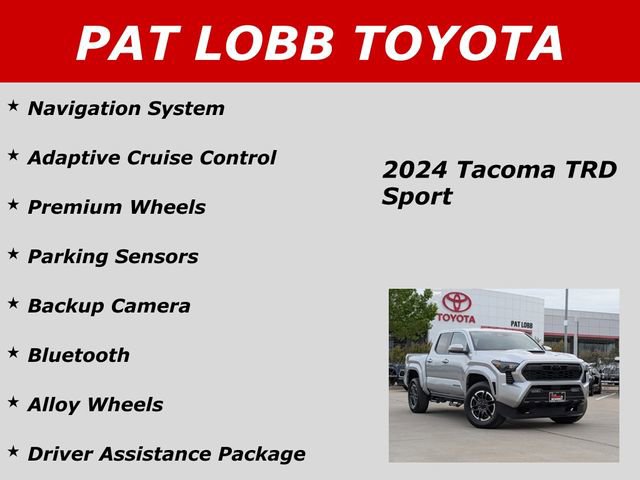 PAT LOBB TOYOTA

★ Navigation System

★ Adaptive Cruise Control

★ Premium Wheels

★ Parking Sensors

★ Backup Camera

★ Bluetooth

★ Alloy Wheels

★ Driver Assistance Package

2024 Tacoma TRD Sport

TOYOTA

PAT LOBB